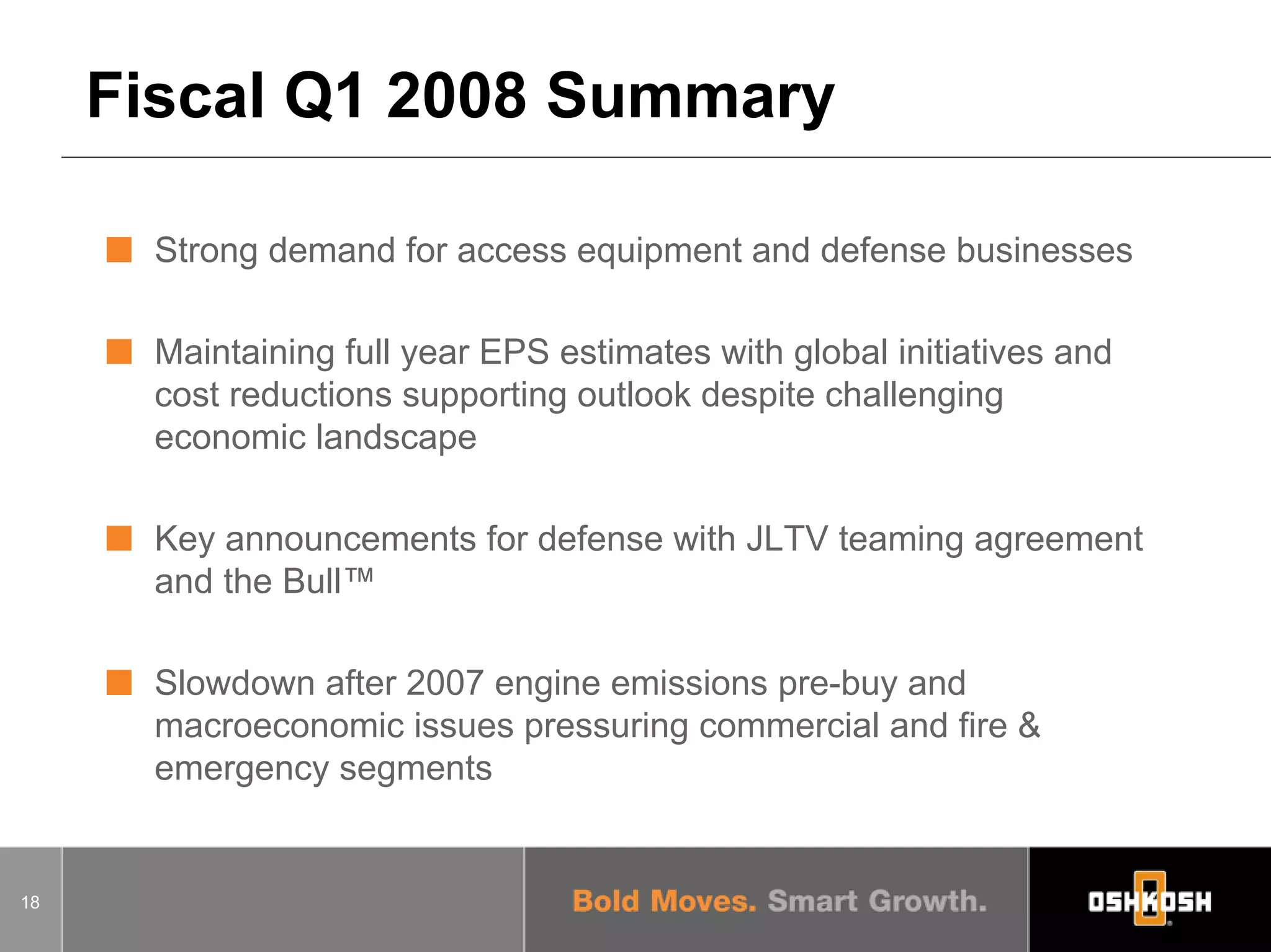 Fiscal Q1 2008 Summary

Strong demand for access equipment and defense businesses

Maintaining full year EPS estimates with global initiatives and cost reductions supporting outlook despite challenging economic landscape

Key announcements for defense with JLTV teaming agreement and the Bull™

Slowdown after 2007 engine emissions pre-buy and macroeconomic issues pressuring commercial and fire & emergency segments

18

Bold Moves. Smart Growth.

OSHKOSH